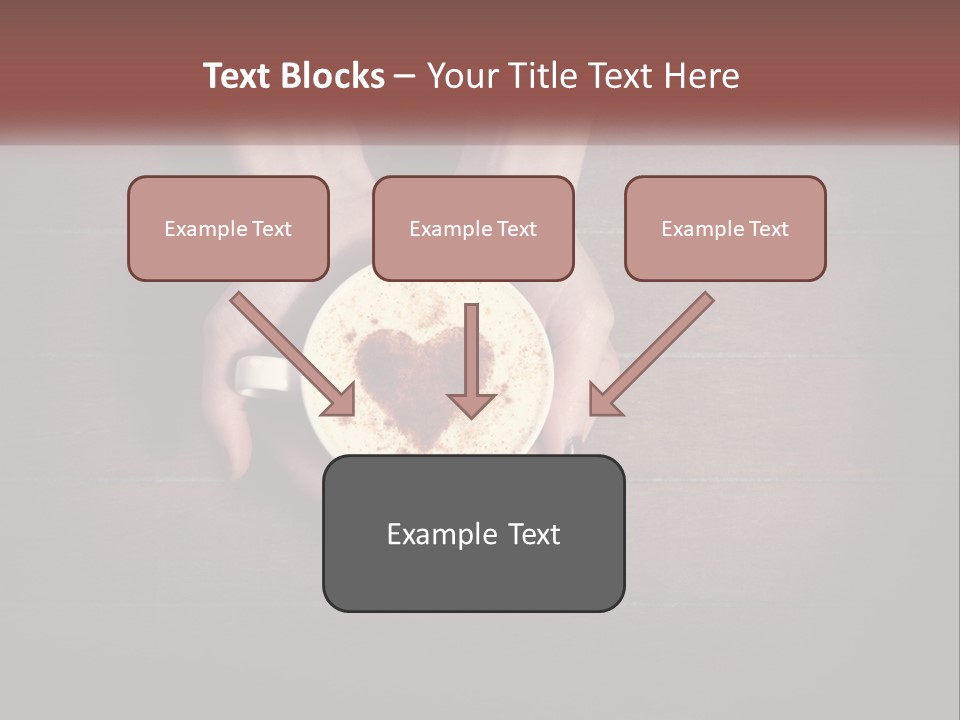 Text Blocks – Your Title Text Here

Example Text

Example Text

Example Text

Example Text